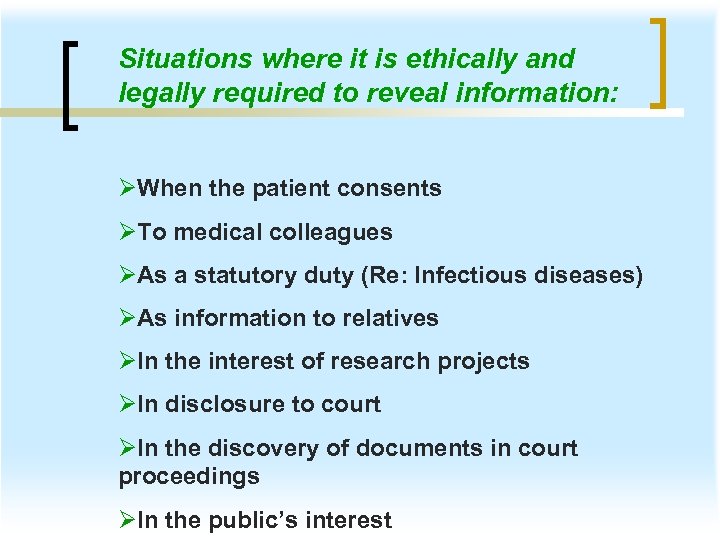 Situations where it is ethically and legally required to reveal information:

➢When the patient consents

➢To medical colleagues

➢As a statutory duty (Re: Infectious diseases)

➢As information to relatives

➢In the interest of research projects

➢In disclosure to court

➢In the discovery of documents in court proceedings

➢In the public's interest